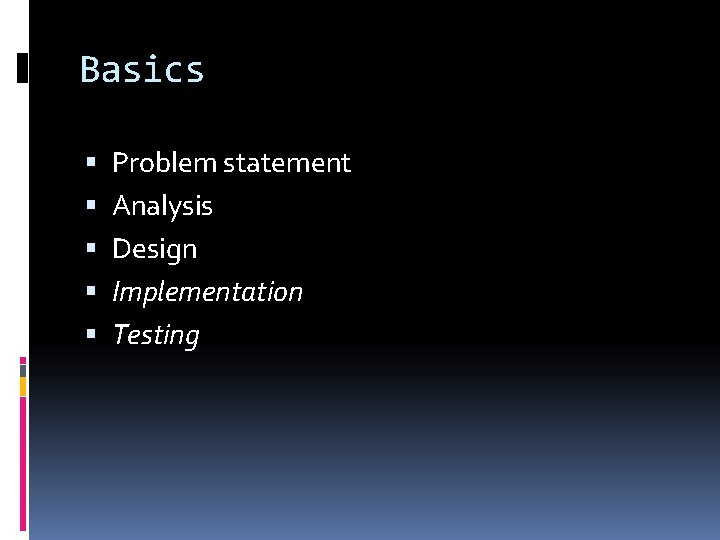 Basics

• Problem statement
• Analysis
• Design
• Implementation
• Testing